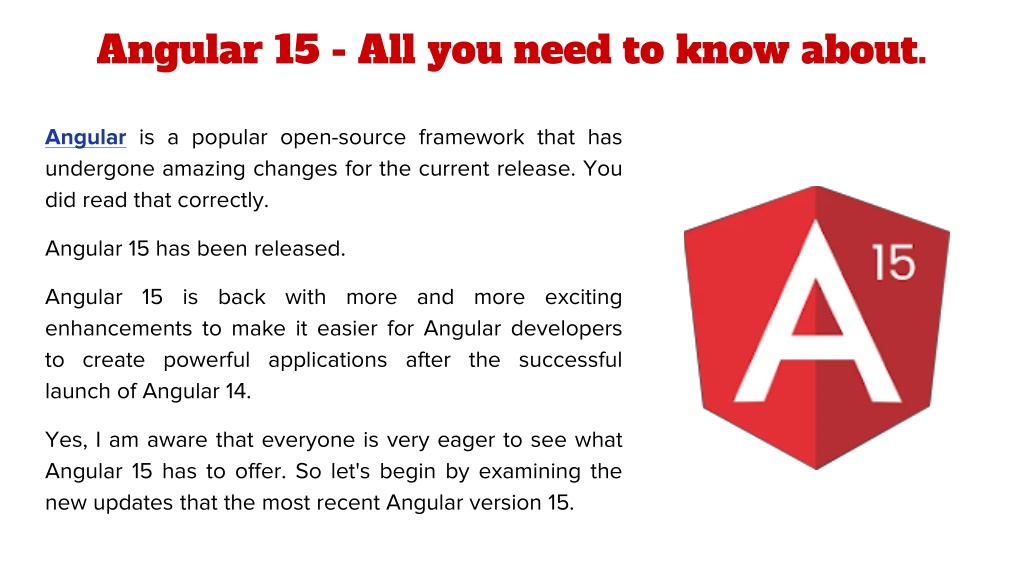 Angular 15 - All you need to know about.

Angular is a popular open-source framework that has undergone amazing changes for the current release. You did read that correctly.

Angular 15 has been released.

Angular 15 is back with more and more exciting enhancements to make it easier for Angular developers to create powerful applications after the successful launch of Angular 14.

Yes, I am aware that everyone is very eager to see what Angular 15 has to offer. So let's begin by examining the new updates that the most recent Angular version 15.

A 15